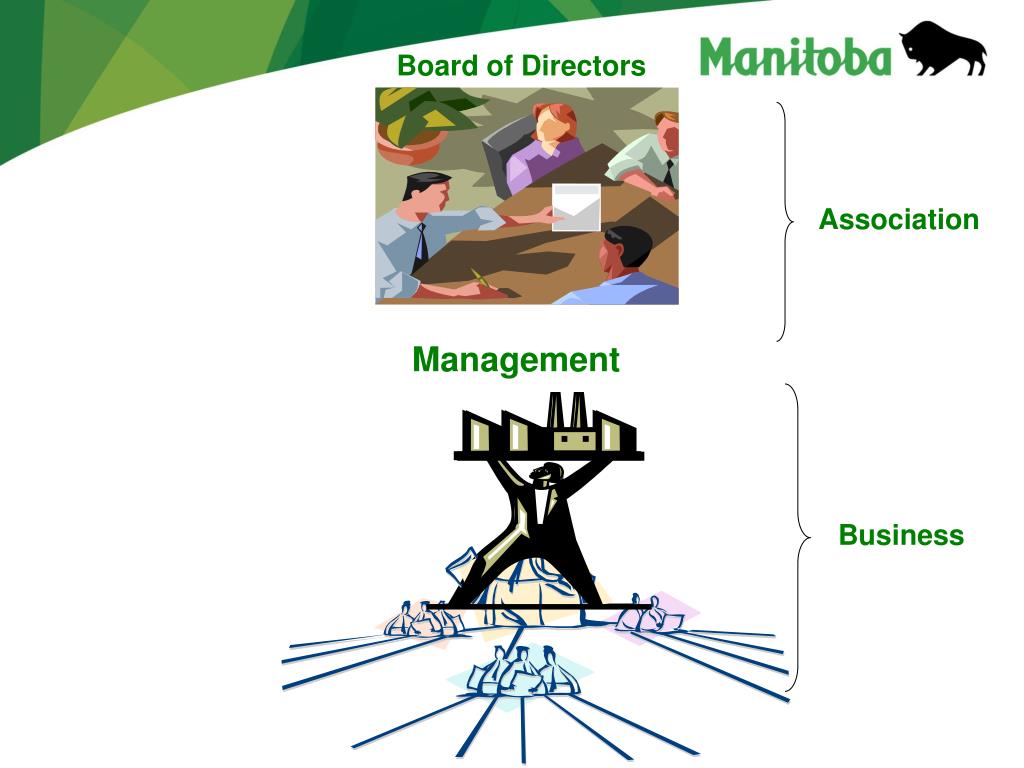 Board of Directors

Manitoba

Association

Management

Business